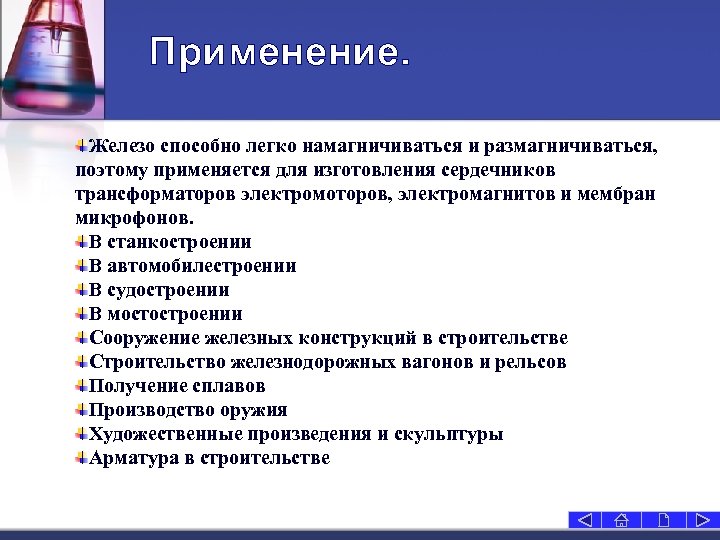 Применение.

Железо способно легко намагничиваться и размагничиваться, поэтому применяется для изготовления сердечников трансформаторов электромоторов, электромагнитов и мембран микрофонов.
В станкостроении
В автомобилестроении
В судостроении
В мостостроении
Сооружение железных конструкций в строительстве
Строительство железнодорожных вагонов и рельсов
Получение сплавов
Производство оружия
Художественные произведения и скульптуры
Арматура в строительстве